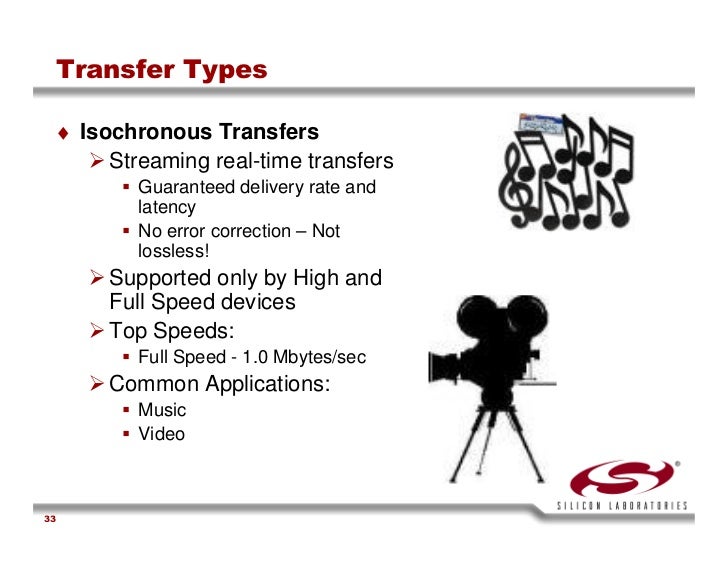 Transfer Types

♦ Isochronous Transfers

➢ Streaming real-time transfers

▪ Guaranteed delivery rate and latency

▪ No error correction – Not lossless!

➢ Supported only by High and Full Speed devices

➢ Top Speeds:

▪ Full Speed - 1.0 Mbytes/sec

➢ Common Applications:

▪ Music

▪ Video

SILICON LABORATORIES

33